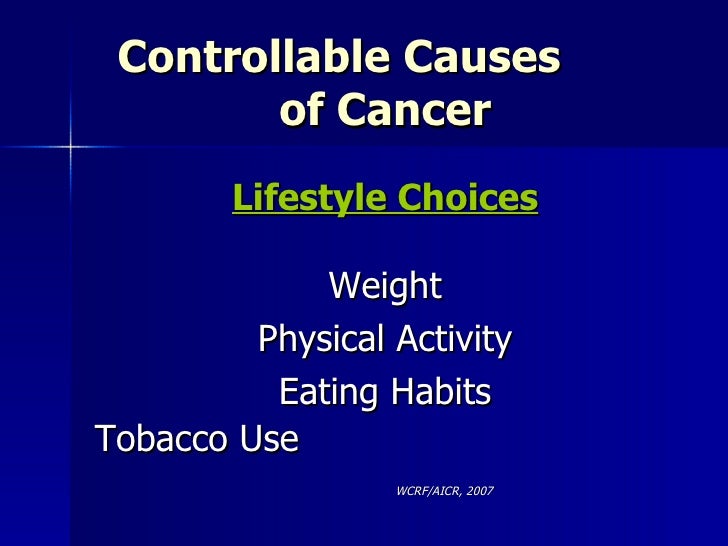 Controllable Causes of Cancer

Lifestyle Choices

Weight
Physical Activity
Eating Habits
Tobacco Use

WCRF/AICR, 2007